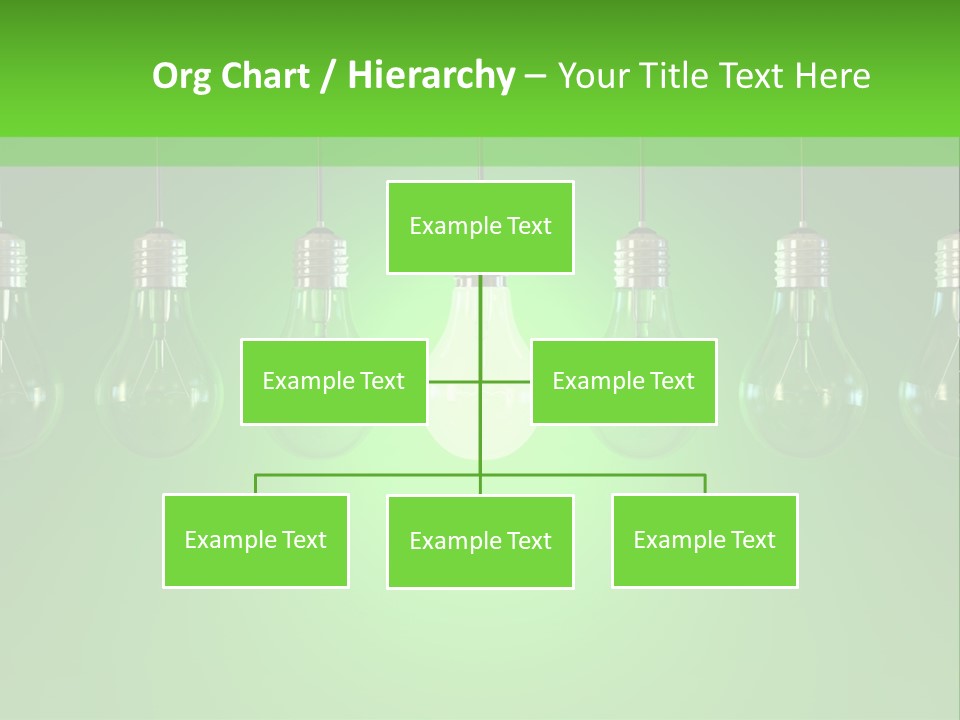 Org Chart / Hierarchy – Your Title Text Here

Example Text

Example Text

Example Text

Example Text

Example Text

Example Text